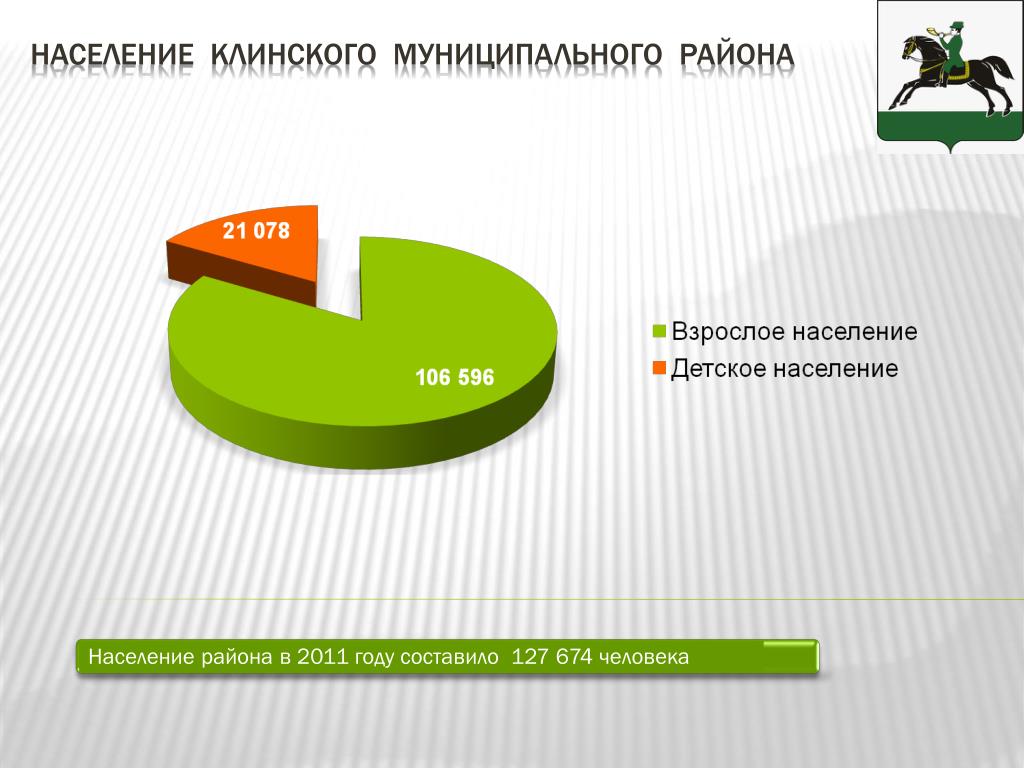 НАСЕЛЕНИЕ КЛИНСКОГО МУНИЦИПАЛЬНОГО РАЙОНА

21 078

106 596

Взрослое население
Детское население

Население района в 2011 году составило 127 674 человека